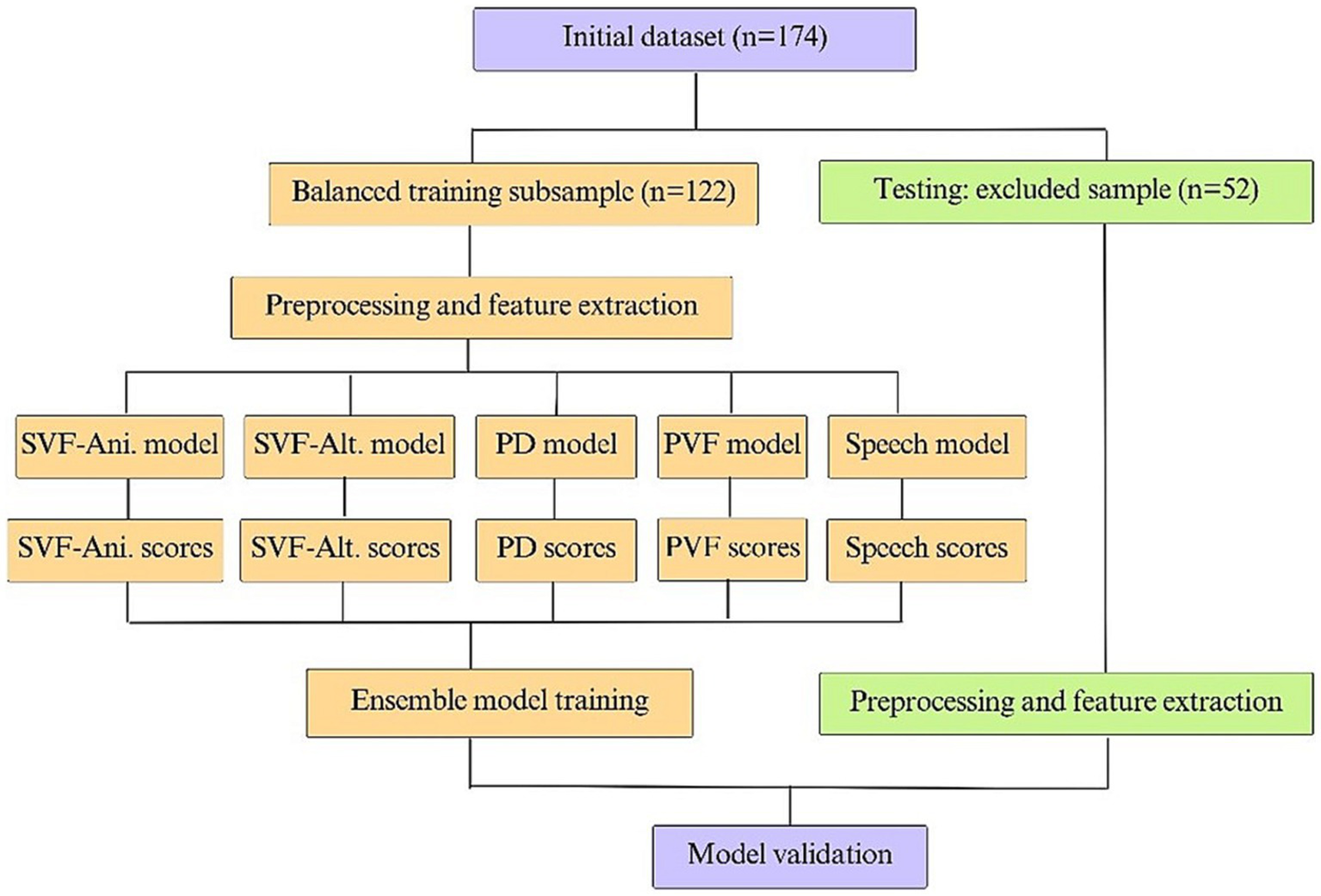 Initial dataset (n=174)

Balanced training subsample (n=122)

Testing: excluded sample (n=52)

Preprocessing and feature extraction

SVF-Ani. model

SVF-Alt. model

PD model

PVF model

Speech model

SVF-Ani. scores

SVF-Alt. scores

PD scores

PVF scores

Speech scores

Ensemble model training

Preprocessing and feature extraction

Model validation